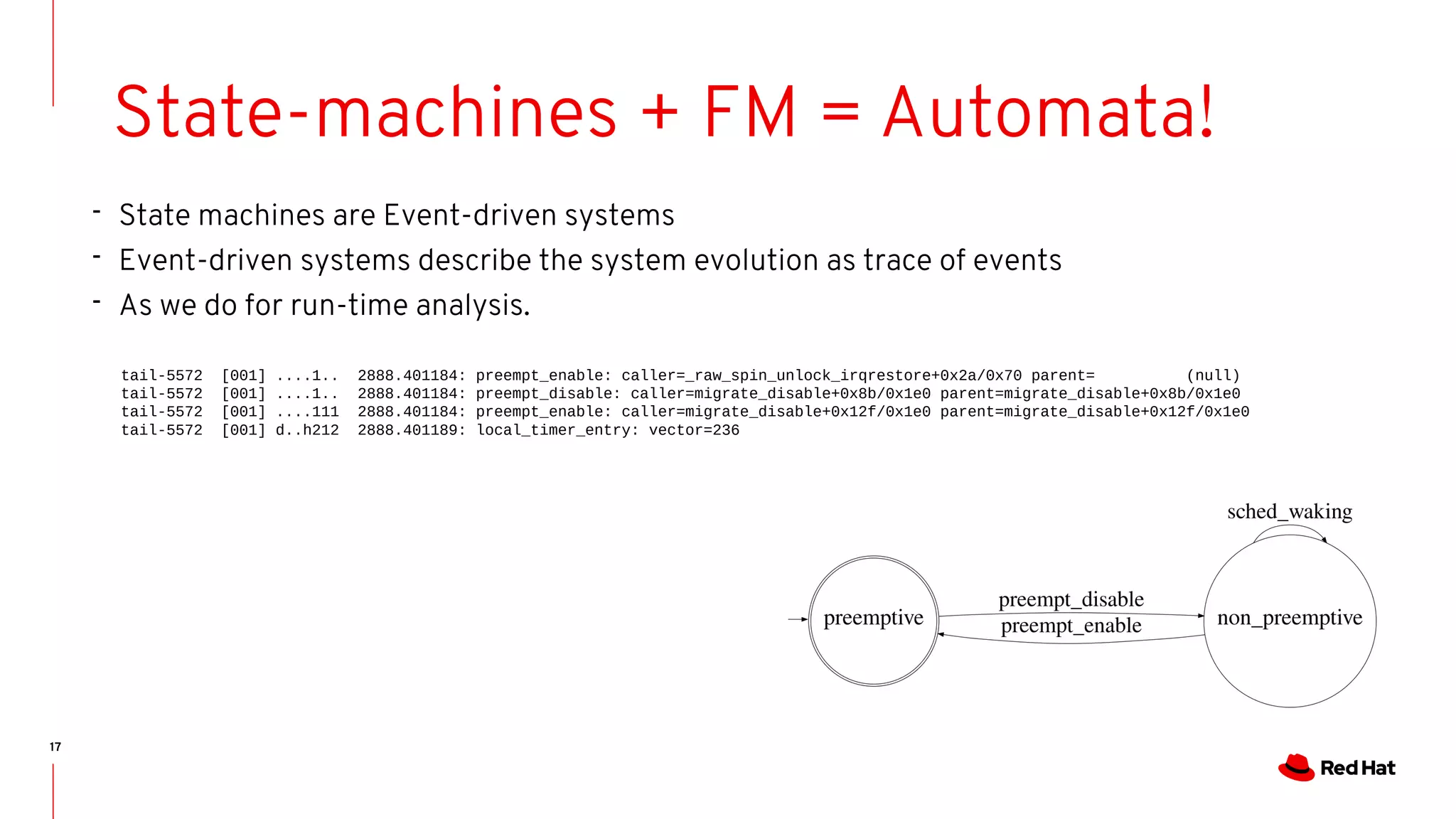 State-machines + FM = Automata!

- State machines are Event-driven systems
- Event-driven systems describe the system evolution as trace of events
- As we do for run-time analysis.

tail-5572 [001] ....1.. 2888.401184: preempt_enable: caller=_raw_spin_unlock_irqrestore+0x2a/0x70 parent= (null)
tail-5572 [001] ....1.. 2888.401184: preempt_disable: caller=migrate_disable+0x8b/0x1e0 parent=migrate_disable+0x8b/0x1e0
tail-5572 [001] ....111 2888.401184: preempt_enable: caller=migrate_disable+0x12f/0x1e0 parent=migrate_disable+0x12f/0x1e0
tail-5572 [001] d..h212 2888.401189: local_timer_entry: vector=236

sched_waking

preemptive

preempt_disable

preempt_enable

non_preemptive

17

Red Hat